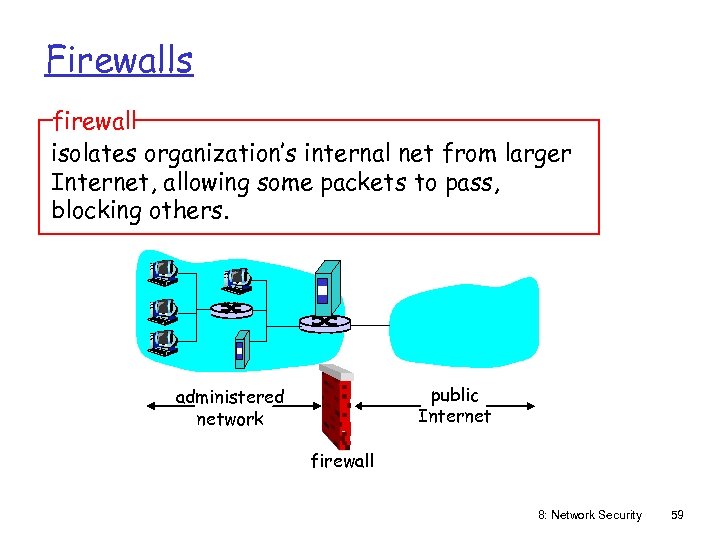 Firewalls

firewall

isolates organization's internal net from larger Internet, allowing some packets to pass, blocking others.

administered network

public Internet

firewall

8: Network Security 59